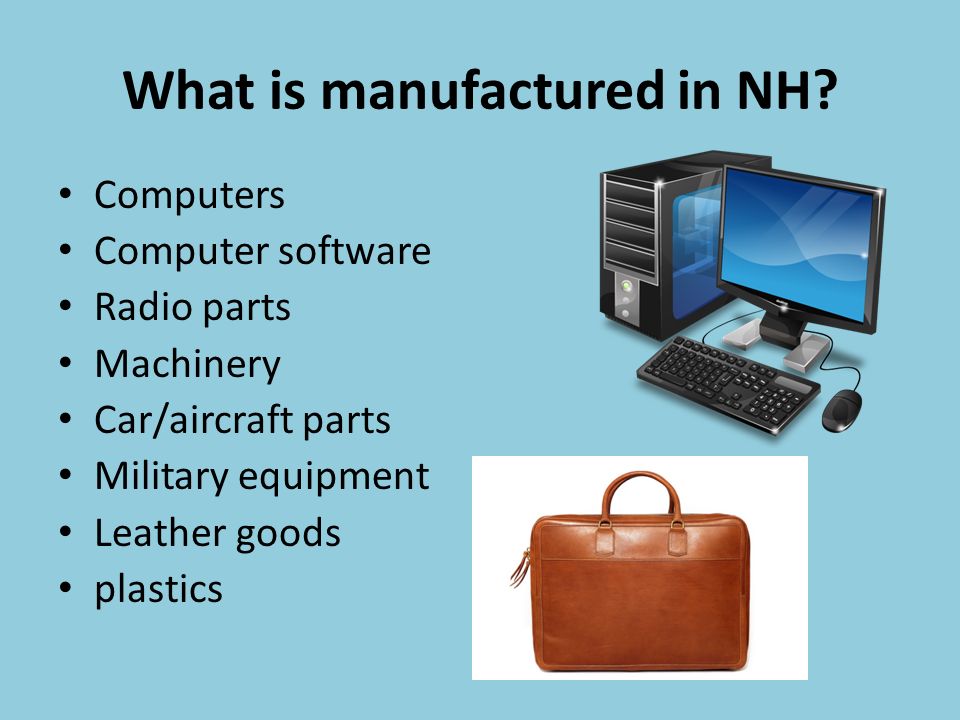 What is manufactured in NH?

• Computers
• Computer software
• Radio parts
• Machinery
• Car/aircraft parts
• Military equipment
• Leather goods
• plastics